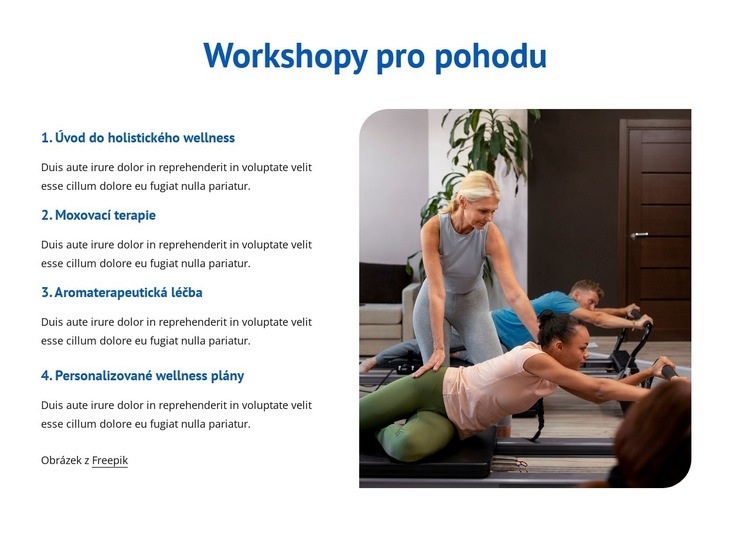 Workshopy pro pohodu

1. Úvod do holistického wellness

Duis aute irure dolor in reprehenderit in voluptate velit esse cillum dolore eu fugiat nulla pariatur.

2. Moxovací terapie

Duis aute irure dolor in reprehenderit in voluptate velit esse cillum dolore eu fugiat nulla pariatur.

3. Aromaterapeutická léčba

Duis aute irure dolor in reprehenderit in voluptate velit esse cillum dolore eu fugiat nulla pariatur.

4. Personalizované wellness plány

Duis aute irure dolor in reprehenderit in voluptate velit esse cillum dolore eu fugiat nulla pariatur.

Obrázek z Freepik